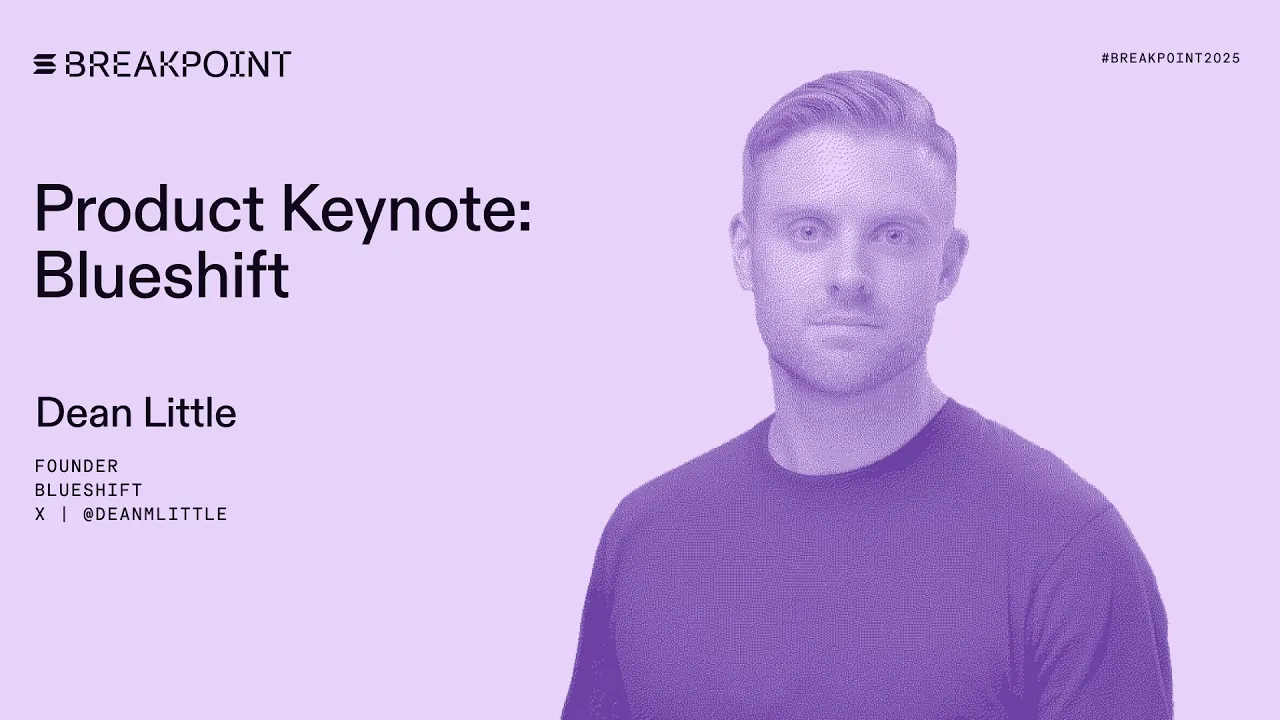 BREAKPOINT

#BREAKPOINT2025

Product Keynote: Blueshift

Dean Little

FOUNDER
BLUESHIFT
X | @DEANMLITTLE